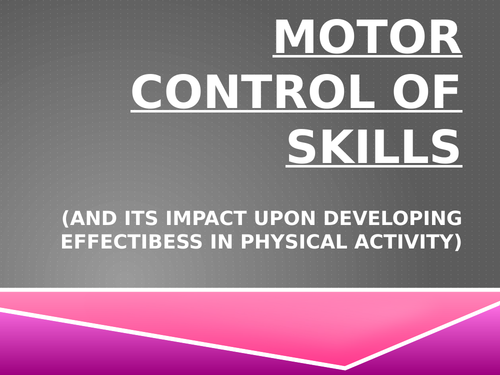 MOTOR CONTROL OF SKILLS

(AND ITS IMPACT UPON DEVELOPING EFFECTIBESS IN PHYSICAL ACTIVITY)